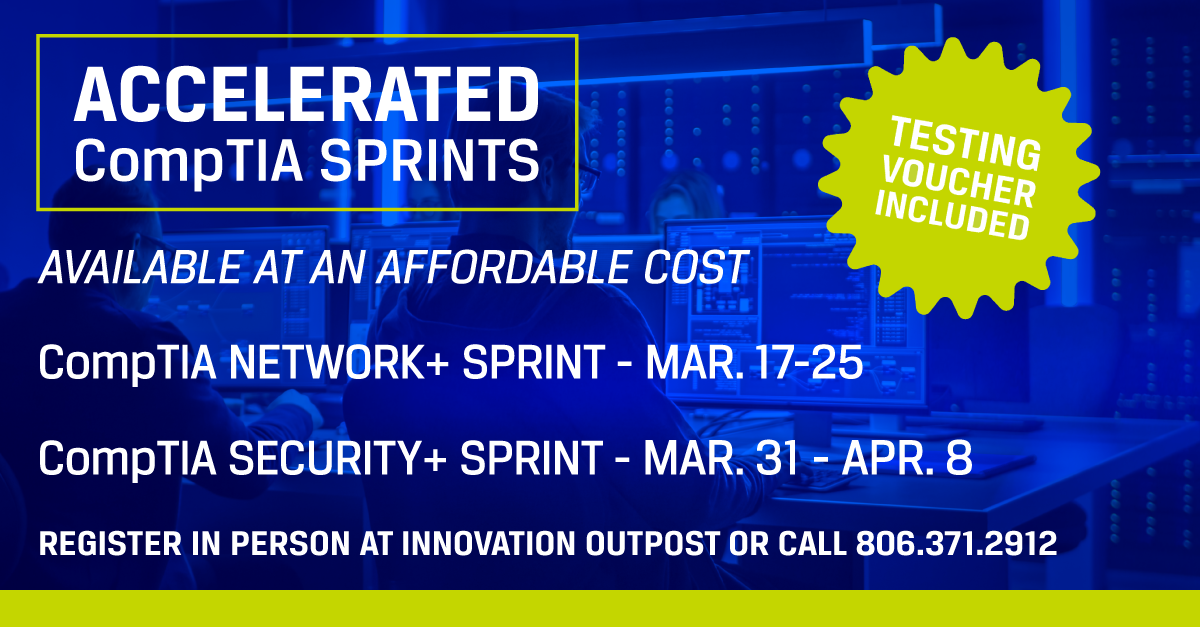 ACCELERATED
CompTIA SPRINTS

TESTING VOUCHER INCLUDED

AVAILABLE AT AN AFFORDABLE COST

CompTIA NETWORK+ SPRINT - MAR. 17-25

CompTIA SECURITY+ SPRINT - MAR. 31 - APR. 8

REGISTER IN PERSON AT INNOVATION OUTPOST OR CALL 806.371.2912